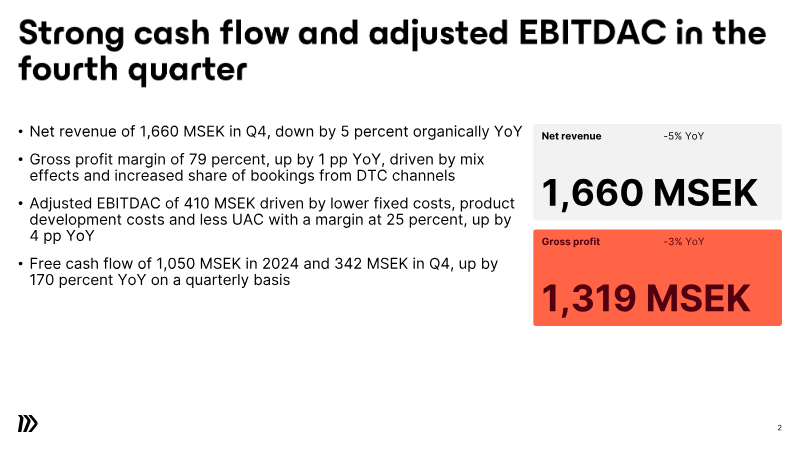 Strong cash flow and adjusted EBITDAC in the fourth quarter

• Net revenue of 1,660 MSEK in Q4, down by 5 percent organically YoY

• Gross profit margin of 79 percent, up by 1 pp YoY, driven by mix effects and increased share of bookings from DTC channels

• Adjusted EBITDAC of 410 MSEK driven by lower fixed costs, product development costs and less UAC with a margin at 25 percent, up by 4 pp YoY

• Free cash flow of 1,050 MSEK in 2024 and 342 MSEK in Q4, up by 170 percent YoY on a quarterly basis

Net revenue -5% YoY

1,660 MSEK

Gross profit -3% YoY

1,319 MSEK

2